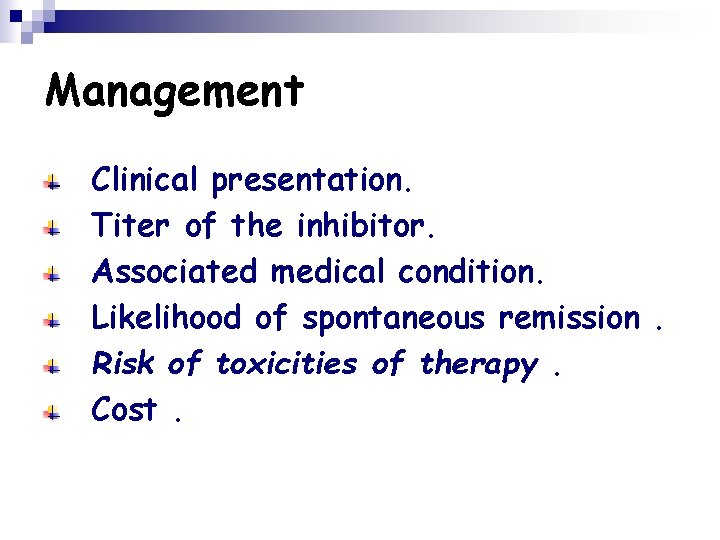 Management

Clinical presentation.
Titer of the inhibitor.
Associated medical condition.
Likelihood of spontaneous remission .
Risk of toxicities of therapy .
Cost .